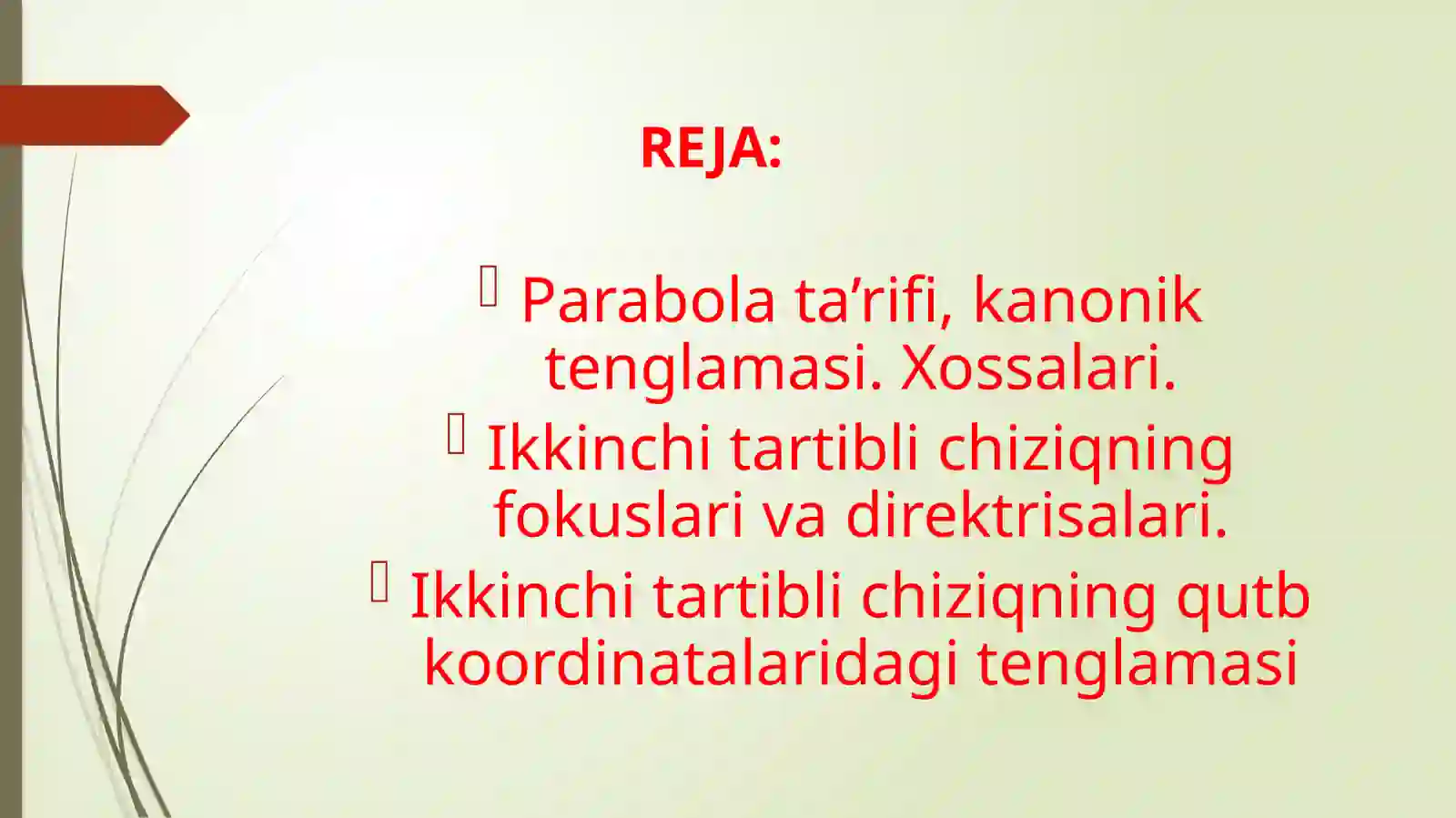 REJA:

Parabola ta’rifi, kanonik tenglamasi. Xossalari.

Ikkinchi tartibli chiziqning fokuslari va direktrisalari.

Ikkinchi tartibli chiziqning qutb koordinatalaridagi tenglamasi